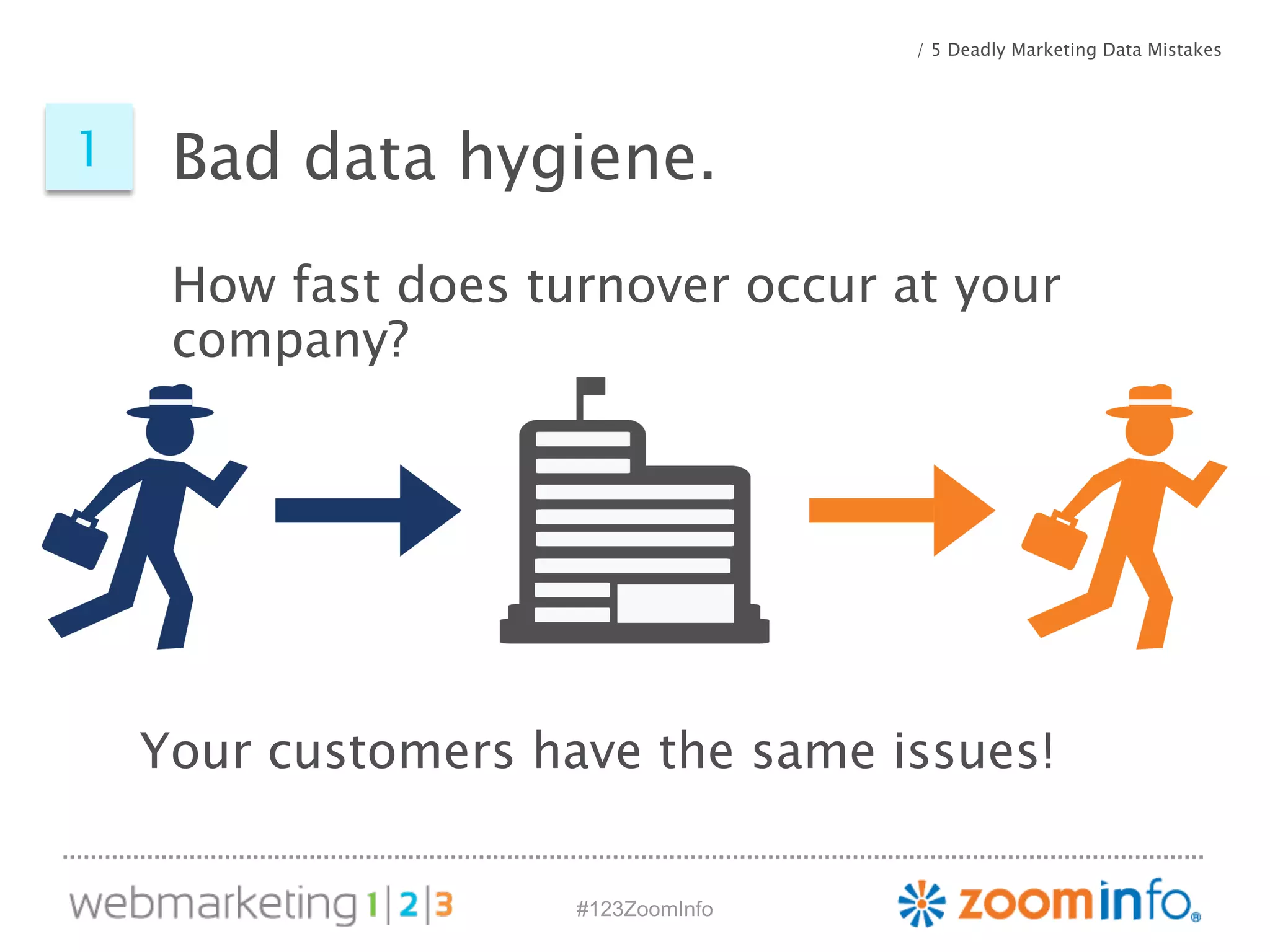 / 5 Deadly Marketing Data Mistakes

1

Bad data hygiene.

How fast does turnover occur at your company?

Your customers have the same issues!

webmarketing 1|2|3

#123ZoomInfo

zoominfo®